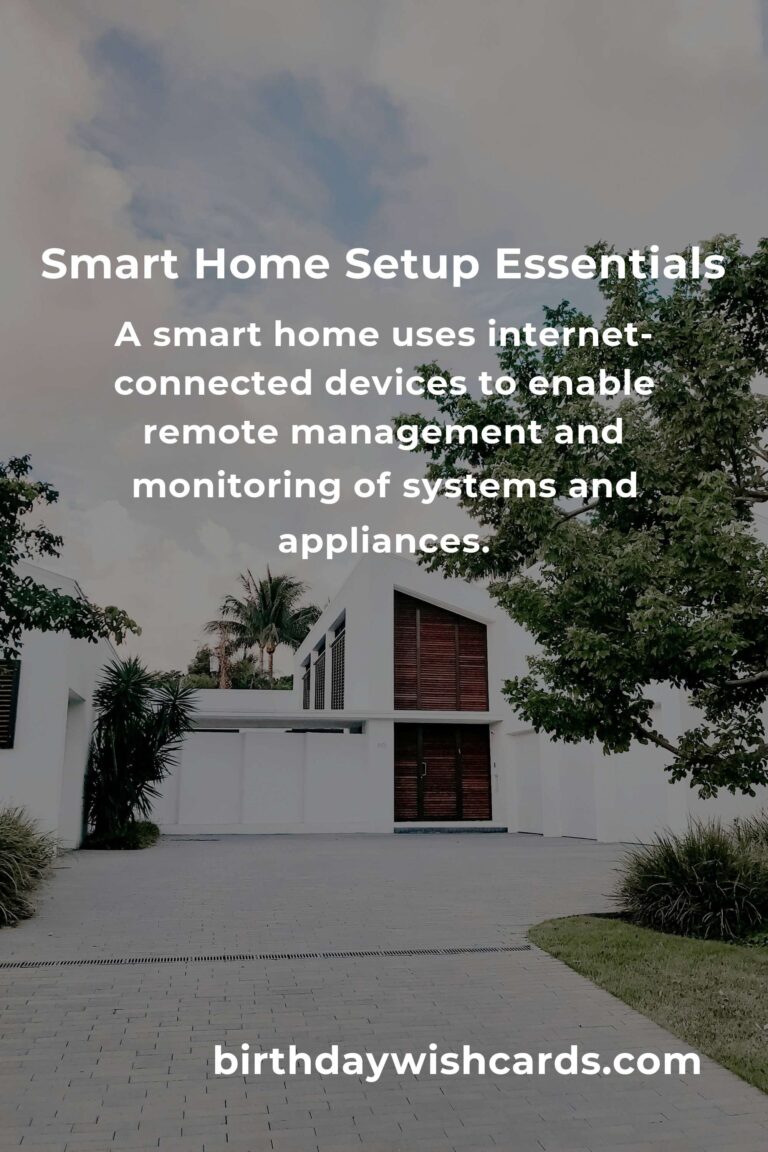 Smart Home Setup Essentials

A smart home uses internet-connected devices to enable remote management and monitoring of systems and appliances.

birthdaywishcards.com